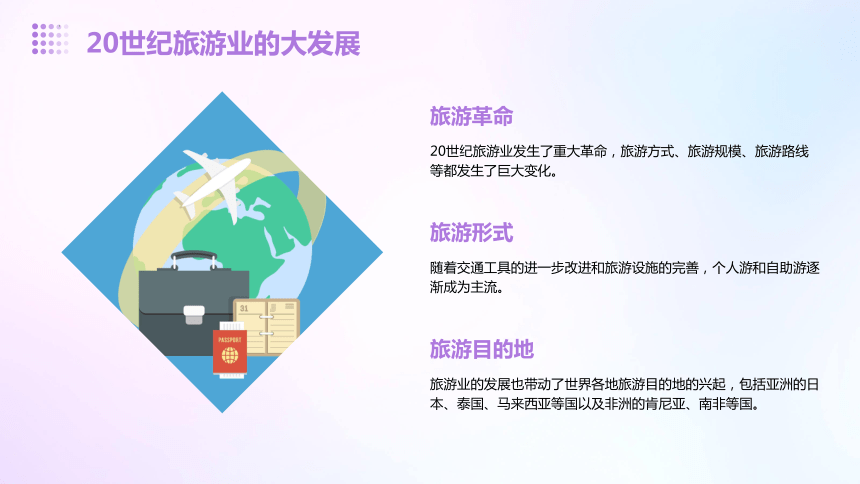 20世纪旅游业的大发展

31

PASSPORT

旅游革命

20世纪旅游业发生了重大革命，旅游方式、旅游规模、旅游路线等都发生了巨大变化。

旅游形式

随着交通工具的进一步改进和旅游设施的完善，个人游和自助游逐渐成为主流。

旅游目的地

旅游业的发展也带动了世界各地旅游目的地的兴起，包括亚洲的日本、泰国、马来西亚等国以及非洲的肯尼亚、南非等国。